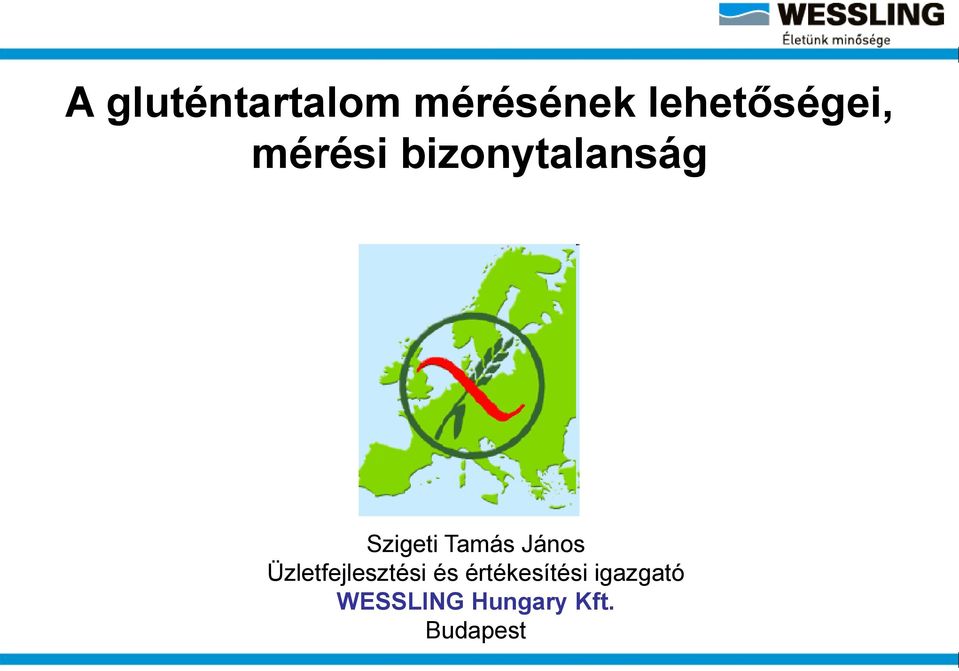 WESSLING
Életünk minősége

A gluténtartalom mérésének lehetőségei, mérési bizonytalanság

Szigeti Tamás János
Üzletfejlesztési és értékesítési igazgató
WESSLING Hungary Kft.
Budapest